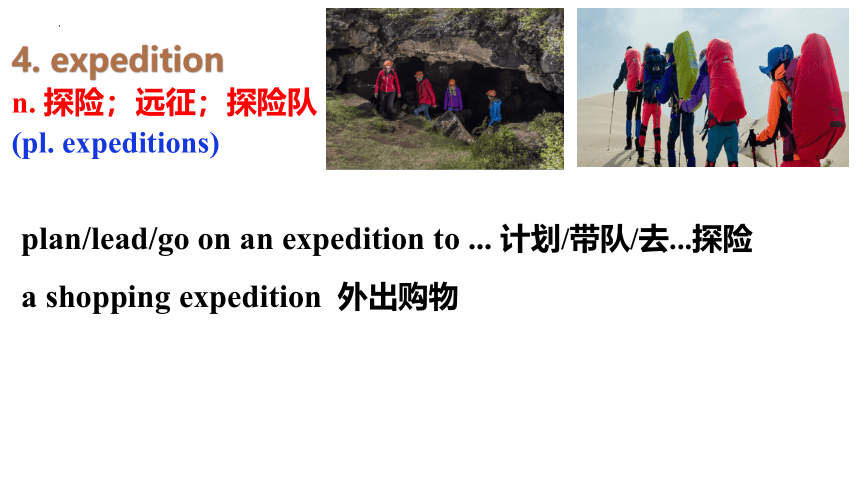 4. expedition
n. 探险；远征；探险队
(pl. expeditions)

plan/lead/go on an expedition to ... 计划/带队/去...探险

a shopping expedition 外出购物